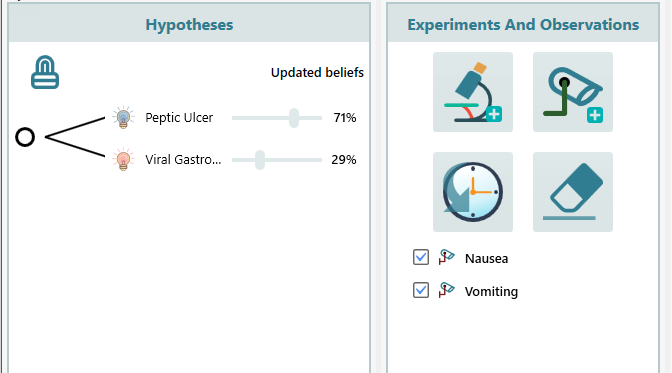 Hypotheses

Updated beliefs

Peptic Ulcer 71%

Viral Gastro... 29%

Experiments And Observations

Nausea

Vomiting